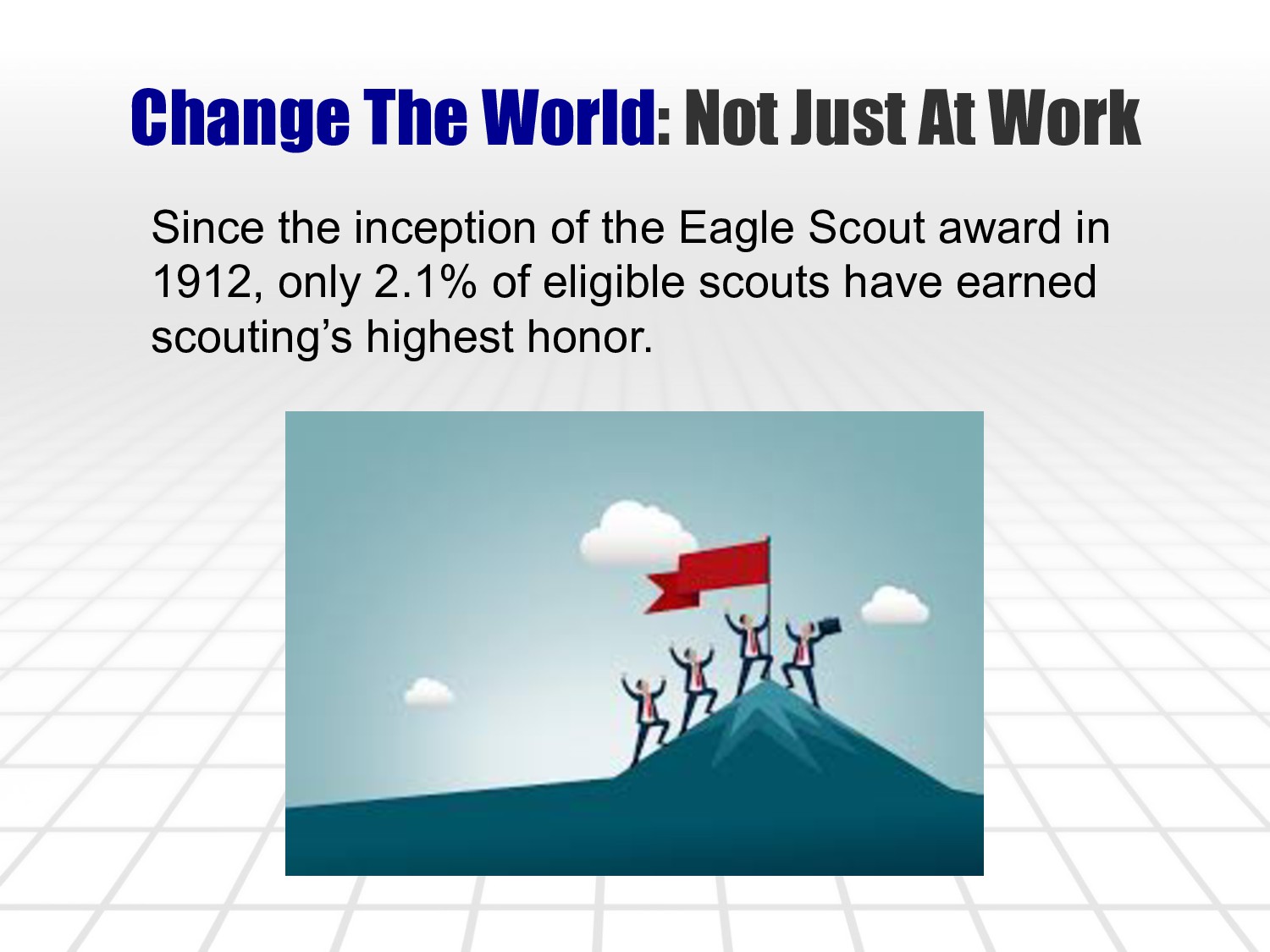 Change The World: Not Just At Work

Since the inception of the Eagle Scout award in 1912, only 2.1% of eligible scouts have earned scouting’s highest honor.